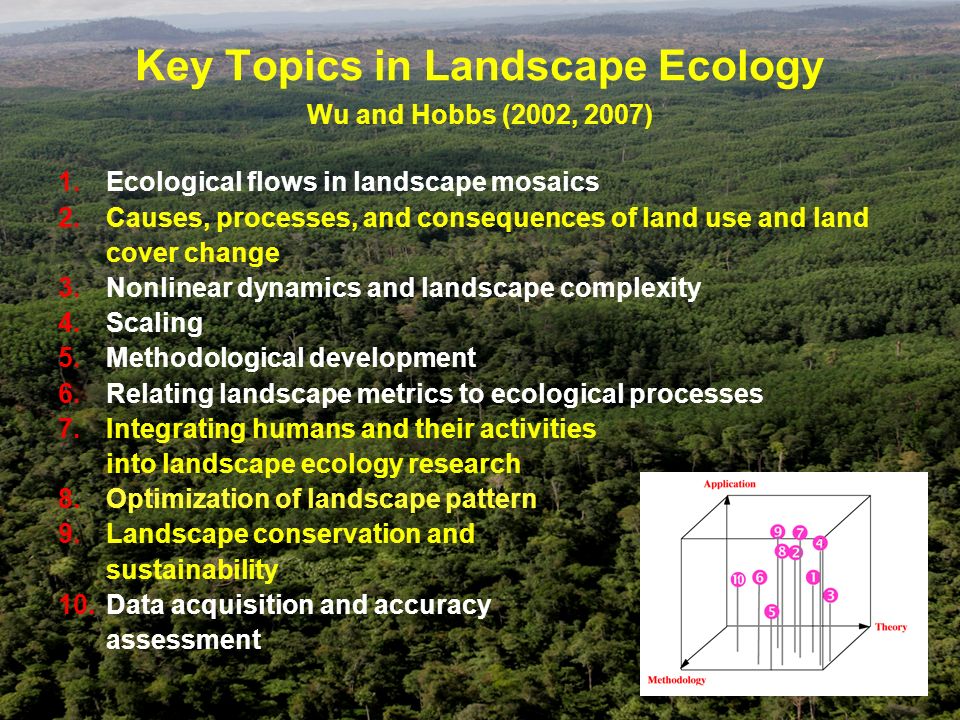 Key Topics in Landscape Ecology

Wu and Hobbs (2002, 2007)

1. Ecological flows in landscape mosaics
2. Causes, processes, and consequences of land use and land cover change
3. Nonlinear dynamics and landscape complexity
4. Scaling
5. Methodological development
6. Relating landscape metrics to ecological processes
7. Integrating humans and their activities into landscape ecology research
8. Optimization of landscape pattern
9. Landscape conservation and sustainability
10. Data acquisition and accuracy assessment

Application
9 7
8 2 4
10 6 1
3
5
Theory
Methodology